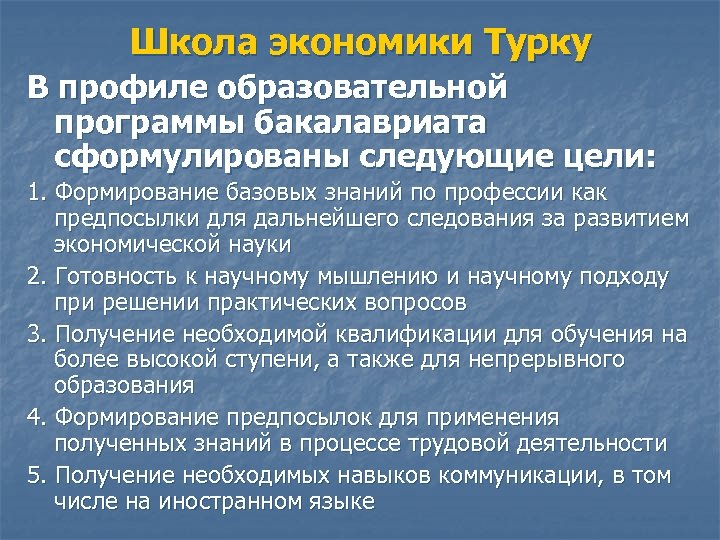 Школа экономики Турку

В профиле образовательной программы бакалавриата сформулированы следующие цели:

1. Формирование базовых знаний по профессии как предпосылки для дальнейшего следования за развитием экономической науки

2. Готовность к научному мышлению и научному подходу при решении практических вопросов

3. Получение необходимой квалификации для обучения на более высокой ступени, а также для непрерывного образования

4. Формирование предпосылок для применения полученных знаний в процессе трудовой деятельности

5. Получение необходимых навыков коммуникации, в том числе на иностранном языке